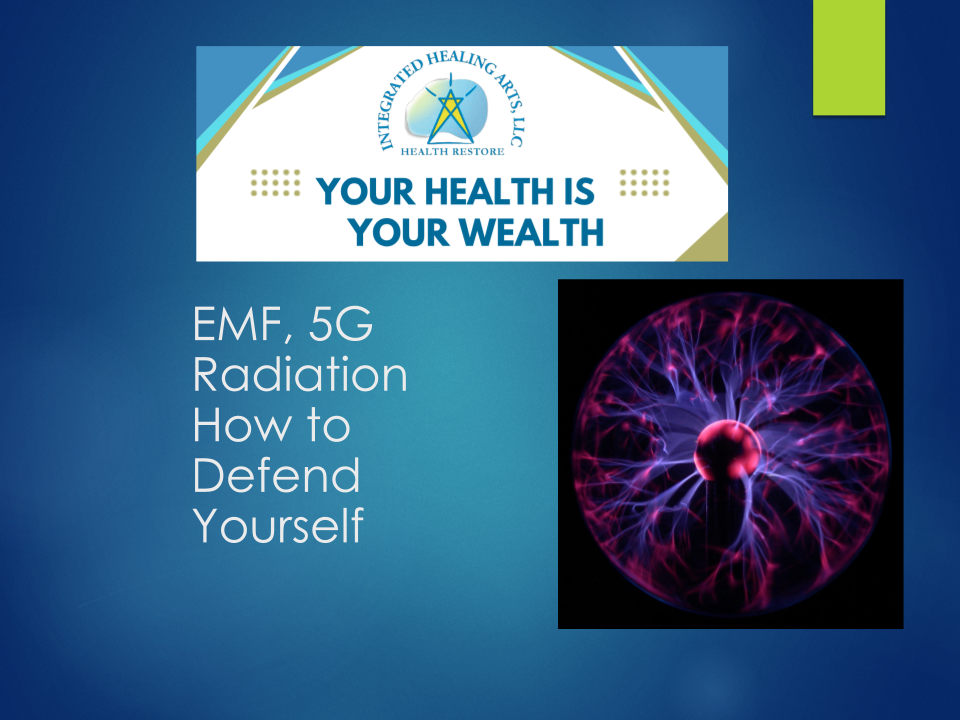 INTEGRATED HEALING ARTS, LLC
HEALTH RESTORE

YOUR HEALTH IS YOUR WEALTH

EMF, 5G Radiation How to Defend Yourself